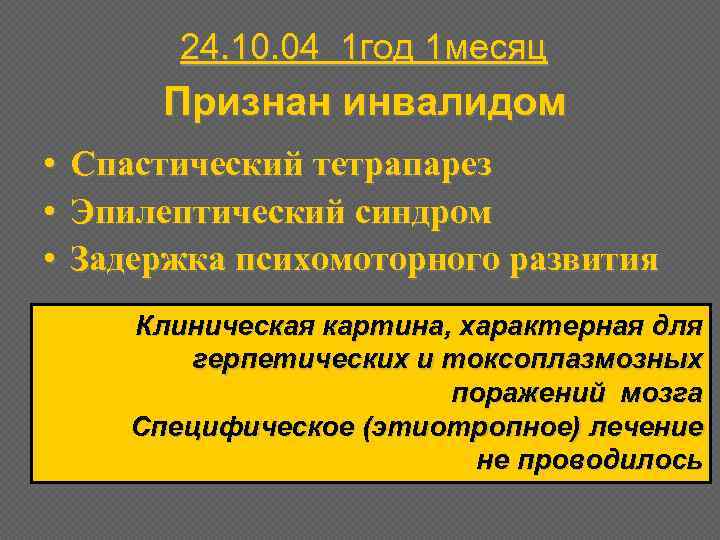 24.10.04 1год 1месяц

Признан инвалидом

• Спастический тетрапарез
• Эпилептический синдром
• Задержка психомоторного развития

Клиническая картина, характерная для герпетических и токсоплазмозных поражений мозга
Специфическое (этиотропное) лечение не проводилось